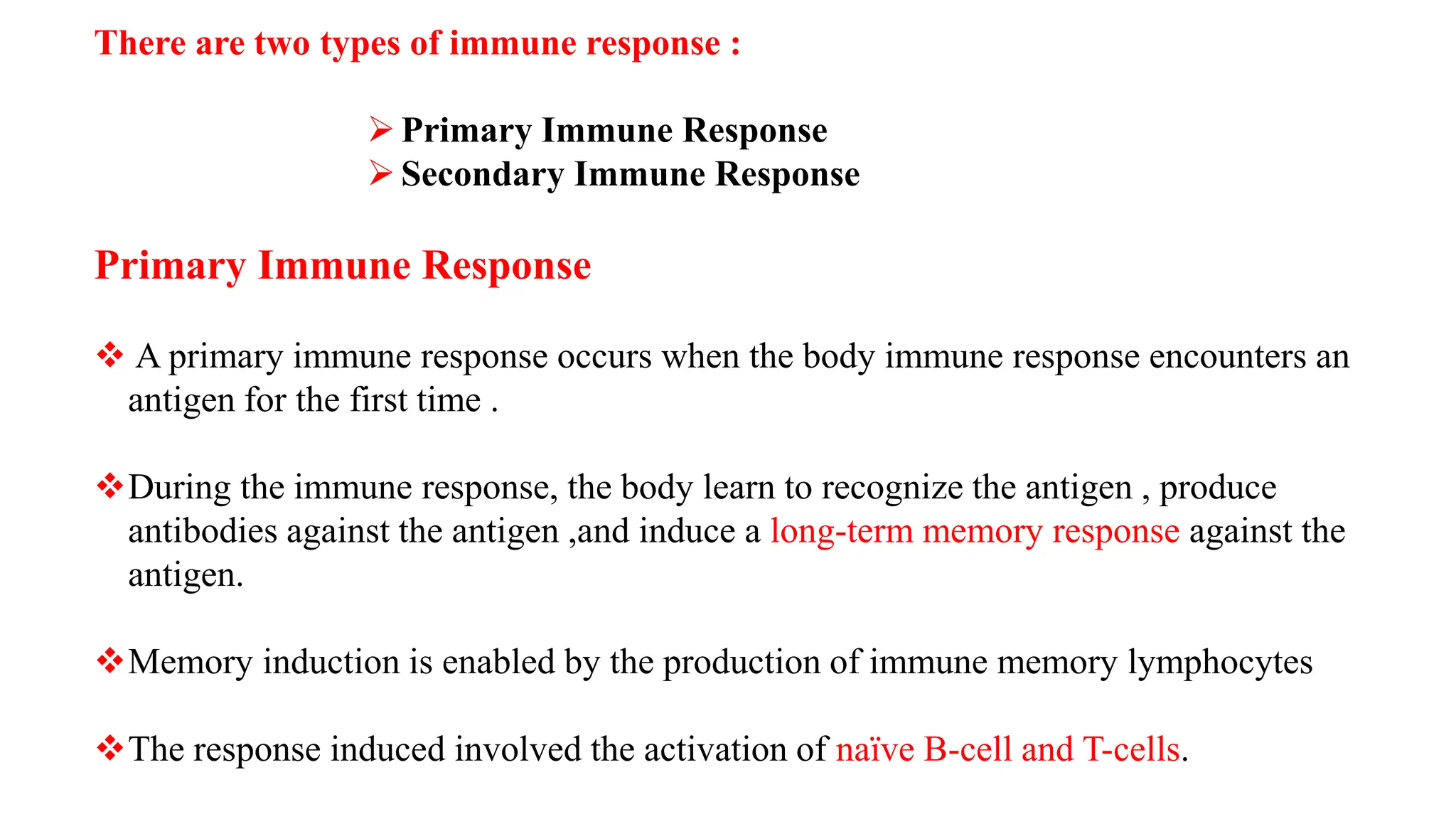 There are two types of immune response :

➢ Primary Immune Response
➢ Secondary Immune Response

Primary Immune Response

❖ A primary immune response occurs when the body immune response encounters an antigen for the first time .

❖ During the immune response, the body learn to recognize the antigen , produce antibodies against the antigen ,and induce a long-term memory response against the antigen.

❖ Memory induction is enabled by the production of immune memory lymphocytes

❖ The response induced involved the activation of naïve B-cell and T-cells.